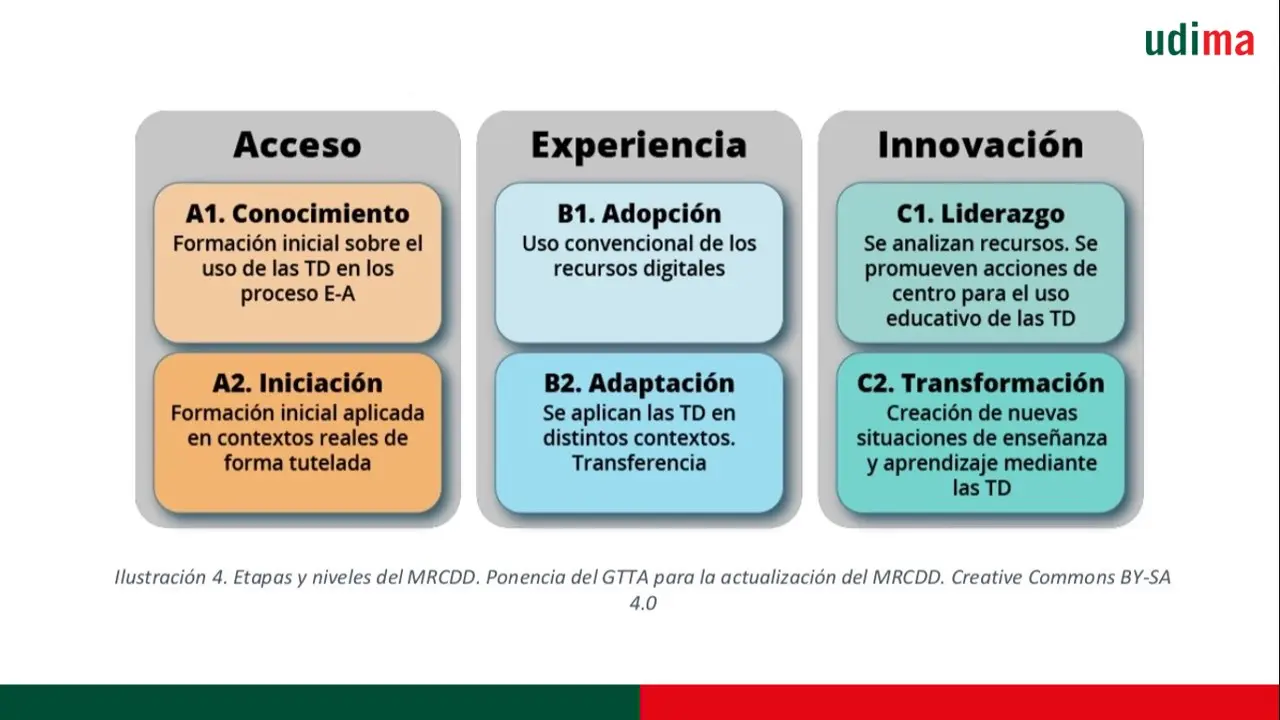 udima

Acceso

A1. Conocimiento
Formación inicial sobre el uso de las TD en los proceso E-A

A2. Iniciación
Formación inicial aplicada en contextos reales de forma tutelada

Experiencia

B1. Adopción
Uso convencional de los recursos digitales

B2. Adaptación
Se aplican las TD en distintos contextos. Transferencia

Innovación

C1. Liderazgo
Se analizan recursos. Se promueven acciones de centro para el uso educativo de las TD

C2. Transformación
Creación de nuevas situaciones de enseñanza y aprendizaje mediante las TD

Ilustración 4. Etapas y niveles del MRCDD. Ponencia del GTTA para la actualización del MRCDD. Creative Commons BY-SA 4.0